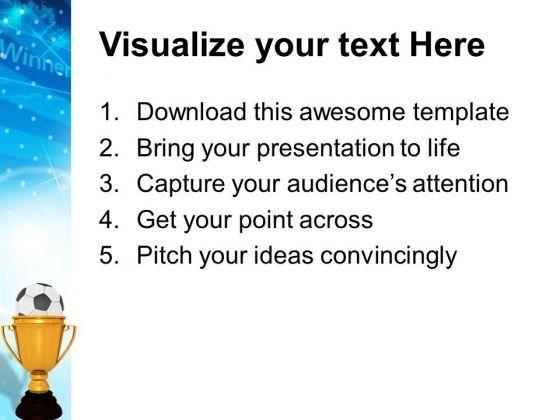 Winner

Visualize your text Here

1. Download this awesome template
2. Bring your presentation to life
3. Capture your audience's attention
4. Get your point across
5. Pitch your ideas convincingly